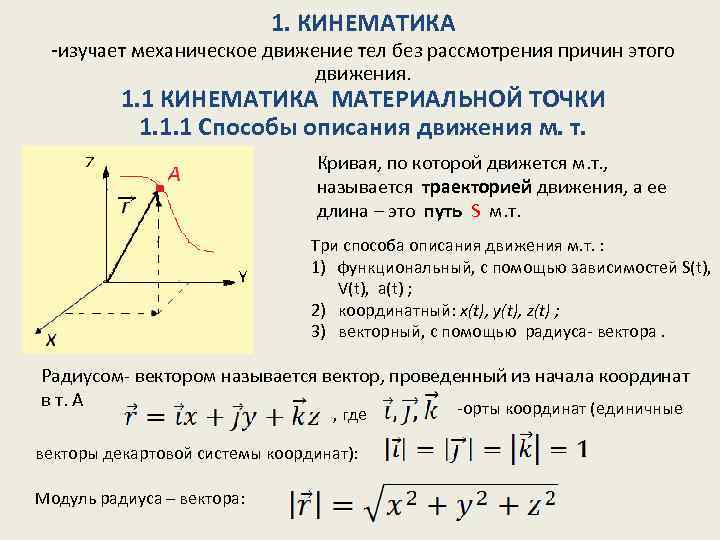 1. КИНЕМАТИКА

-изучает механическое движение тел без рассмотрения причин этого движения.

1.1 КИНЕМАТИКА МАТЕРИАЛЬНОЙ ТОЧКИ

1.1.1 Способы описания движения м. т.

Z

A

$\vec{r}$

Y

X

Кривая, по которой движется м.т., называется траекторией движения, а ее длина – это путь S м.т.

Три способа описания движения м.т. :
1) функциональный, с помощью зависимостей S(t), V(t), a(t) ;
2) координатный: x(t), y(t), z(t) ;
3) векторный, с помощью радиуса- вектора .

Радиусом- вектором называется вектор, проведенный из начала координат в т. А $\vec{r} = \vec{i}x + \vec{j}y + \vec{k}z$ , где $\vec{i}, \vec{j}, \vec{k}$ -орты координат (единичные векторы декартовой системы координат): $|\vec{i}| = |\vec{j}| = |\vec{k}| = 1$

Модуль радиуса – вектора: $|\vec{r}| = \sqrt{x^2 + y^2 + z^2}$